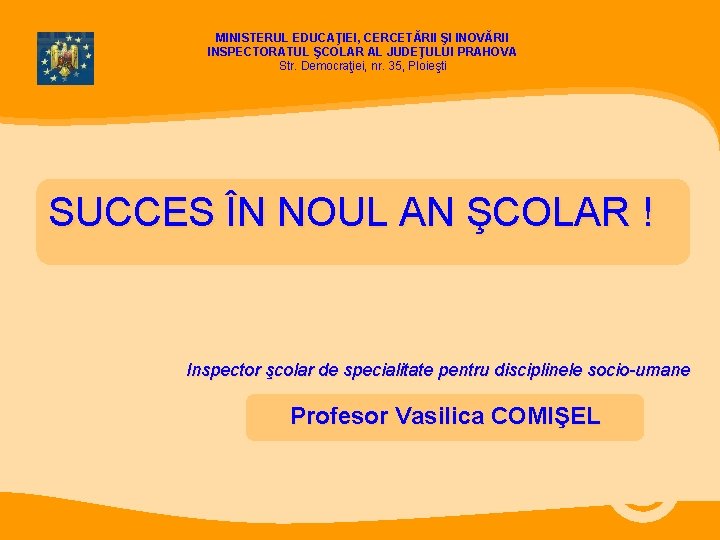 MINISTERUL EDUCAŢIEI, CERCETĂRII ŞI INOVĂRII
INSPECTORATUL ŞCOLAR AL JUDEŢULUI PRAHOVA
Str. Democraţiei, nr. 35, Ploieşti

SUCCES ÎN NOUL AN ŞCOLAR !

Inspector şcolar de specialitate pentru disciplinele socio-umane

Profesor Vasilica COMIŞEL